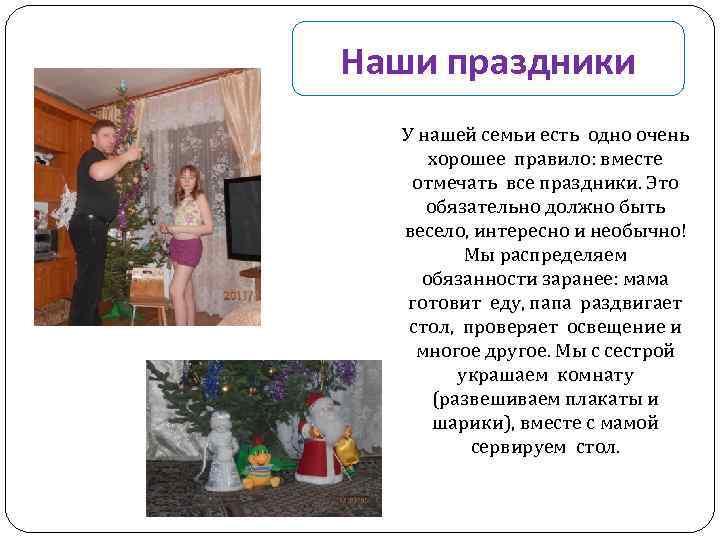 Наши праздники

У нашей семьи есть одно очень хорошее правило: вместе отмечать все праздники. Это обязательно должно быть весело, интересно и необычно! Мы распределяем обязанности заранее: мама готовит еду, папа раздвигает стол, проверяет освещение и многое другое. Мы с сестрой украшаем комнату (развешиваем плакаты и шарики), вместе с мамой сервируем стол.